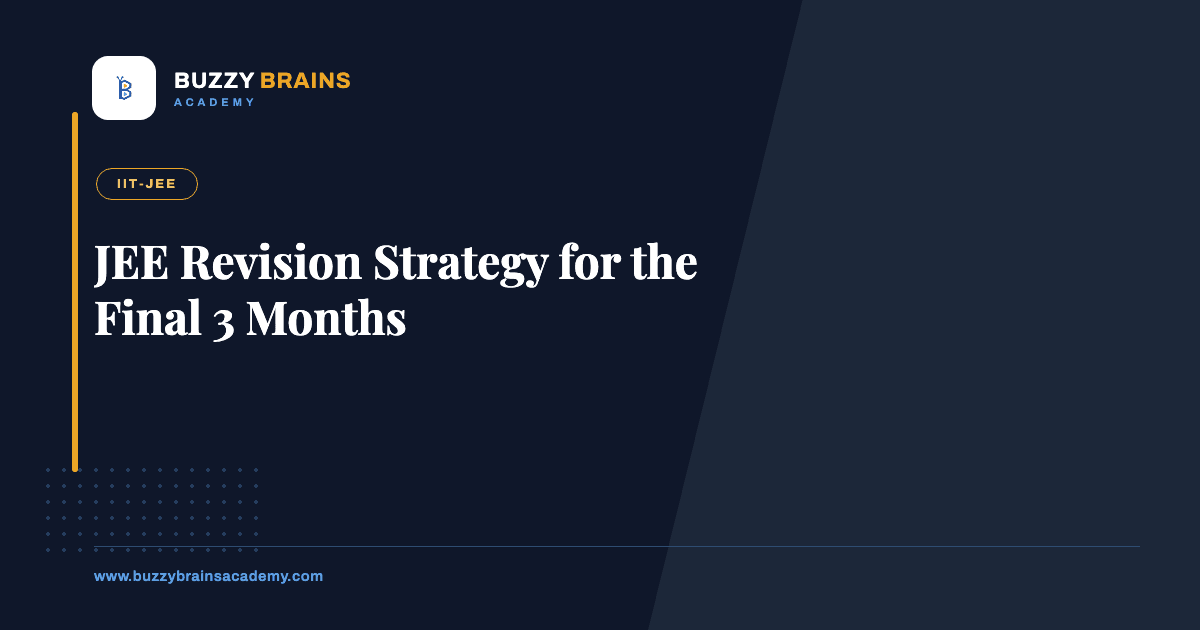 BUZZY BRAINS
ACADEMY

IIT-JEE

JEE Revision Strategy for the Final 3 Months

www.buzzybrainsacademy.com